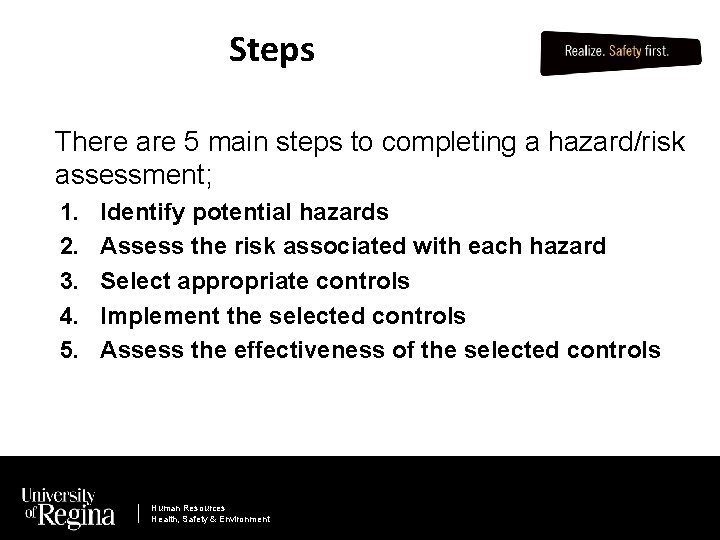 Steps

Realize. Safety first.

There are 5 main steps to completing a hazard/risk assessment;

1. Identify potential hazards
2. Assess the risk associated with each hazard
3. Select appropriate controls
4. Implement the selected controls
5. Assess the effectiveness of the selected controls

University of Regina

Human Resources
Health, Safety & Environment